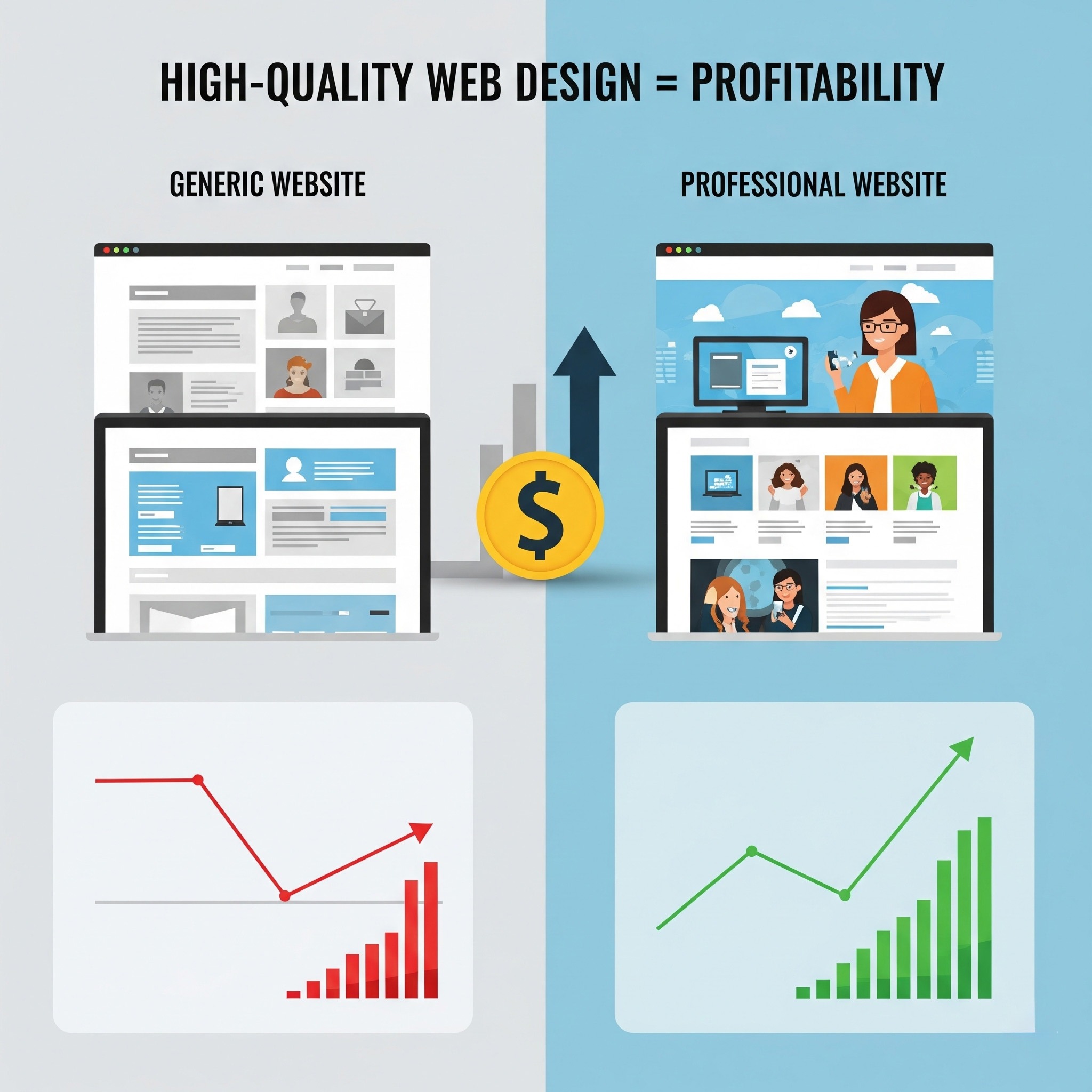 HIGH-QUALITY WEB DESIGN = PROFITABILITY

GENERIC WEBSITE

PROFESSIONAL WEBSITE

$